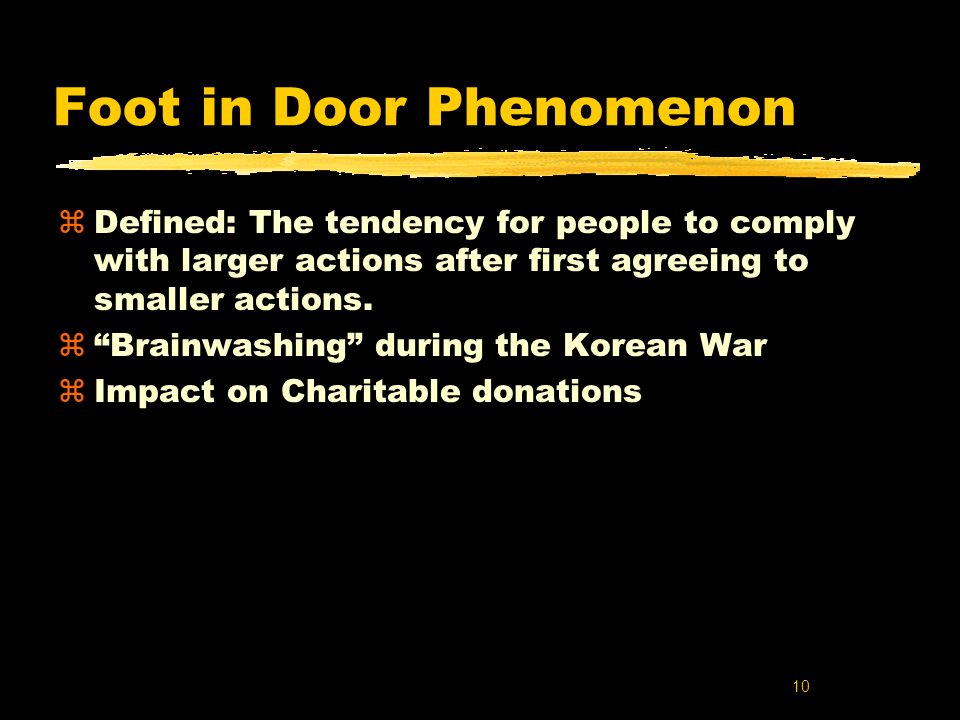 Foot in Door Phenomenon

⌘ Defined: The tendency for people to comply with larger actions after first agreeing to smaller actions.
⌘ “Brainwashing” during the Korean War
⌘ Impact on Charitable donations

10